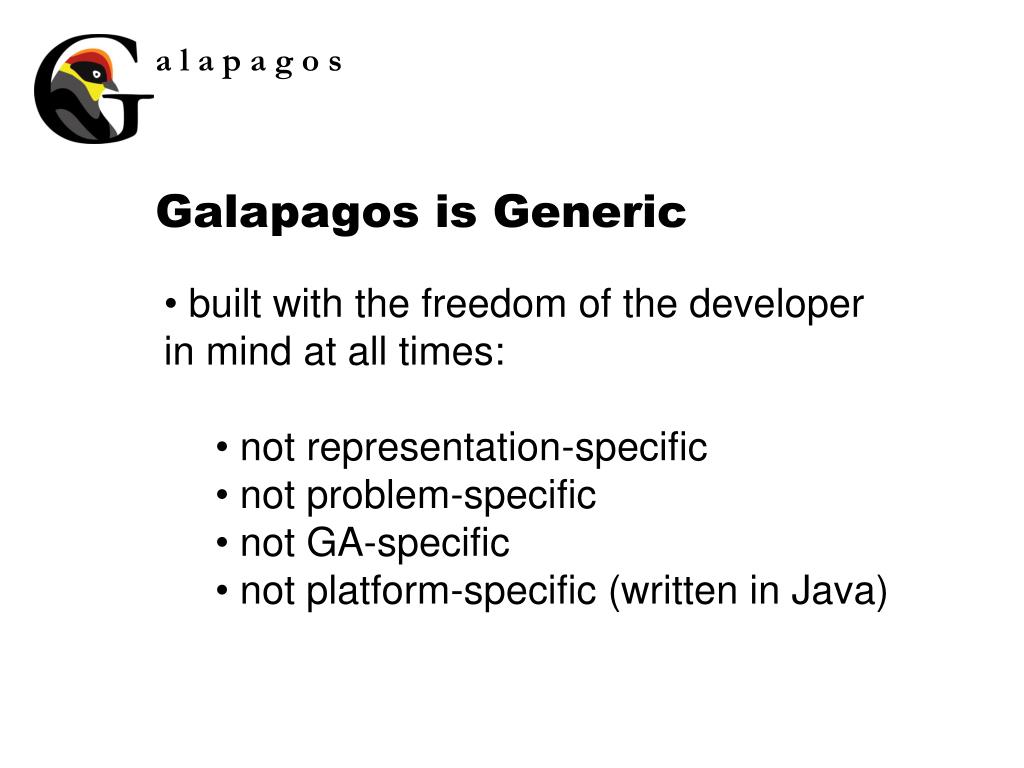 G a l a p a g o s

Galapagos is Generic

• built with the freedom of the developer in mind at all times:

• not representation-specific
• not problem-specific
• not GA-specific
• not platform-specific (written in Java)